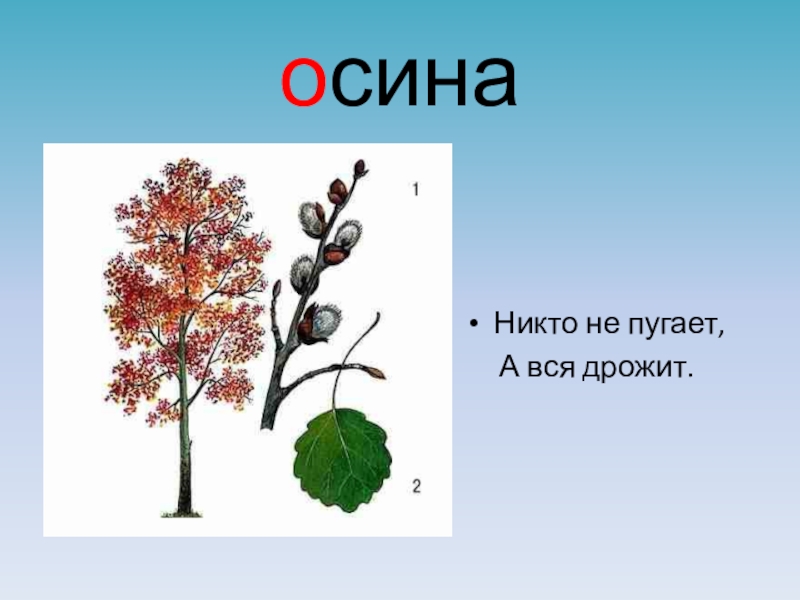 осина

1

2

• Никто не пугает,
А вся дрожит.